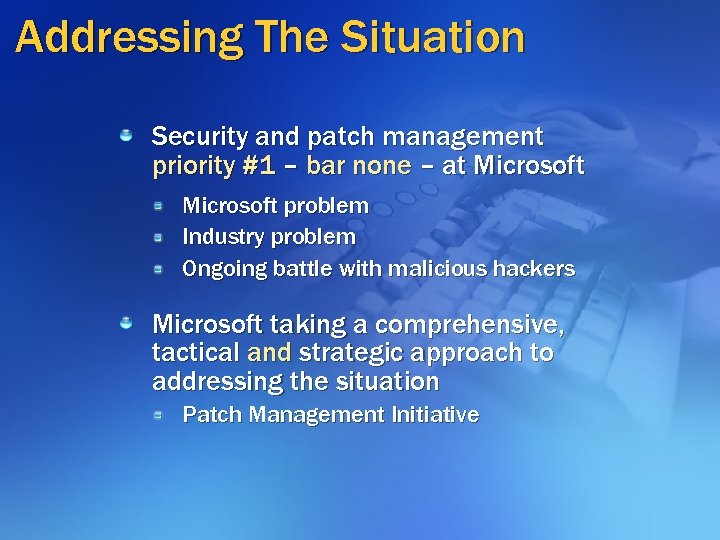 Addressing The Situation

Security and patch management priority #1 – bar none – at Microsoft

Microsoft problem

Industry problem

Ongoing battle with malicious hackers

Microsoft taking a comprehensive, tactical and strategic approach to addressing the situation

Patch Management Initiative